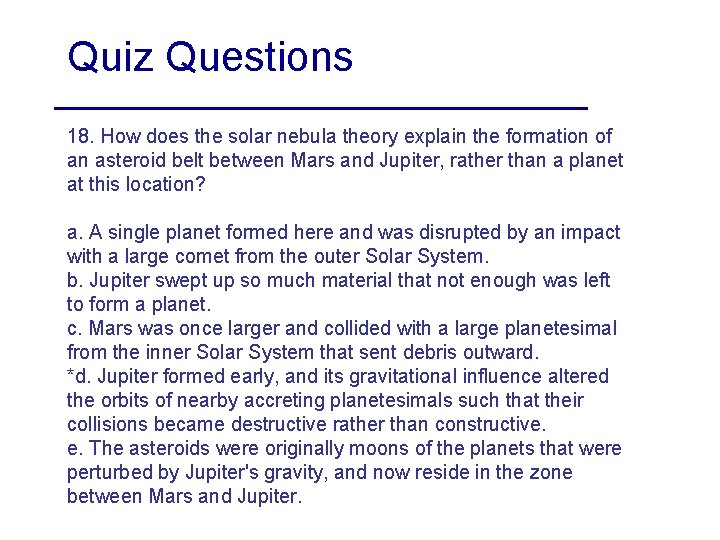 Quiz Questions

18. How does the solar nebula theory explain the formation of an asteroid belt between Mars and Jupiter, rather than a planet at this location?

a. A single planet formed here and was disrupted by an impact with a large comet from the outer Solar System.
b. Jupiter swept up so much material that not enough was left to form a planet.
c. Mars was once larger and collided with a large planetesimal from the inner Solar System that sent debris outward.
*d. Jupiter formed early, and its gravitational influence altered the orbits of nearby accreting planetesimals such that their collisions became destructive rather than constructive.
e. The asteroids were originally moons of the planets that were perturbed by Jupiter's gravity, and now reside in the zone between Mars and Jupiter.